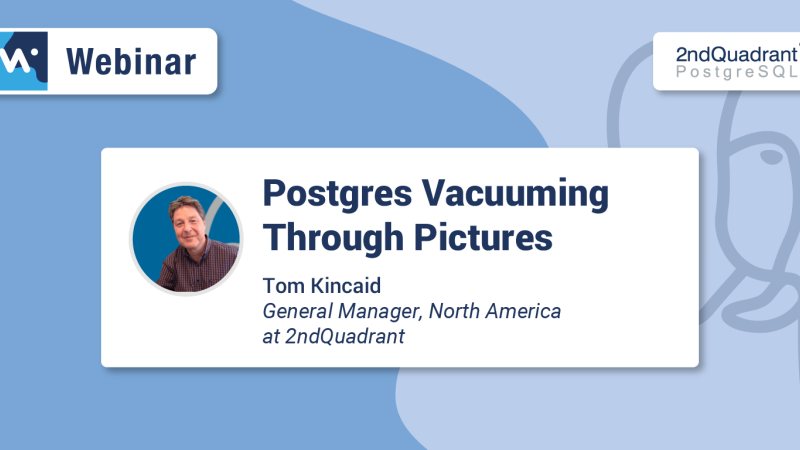 Webinar

2ndQuadrant
PostgreSQL

Postgres Vacuuming Through Pictures

Tom Kincaid
General Manager, North America at 2ndQuadrant